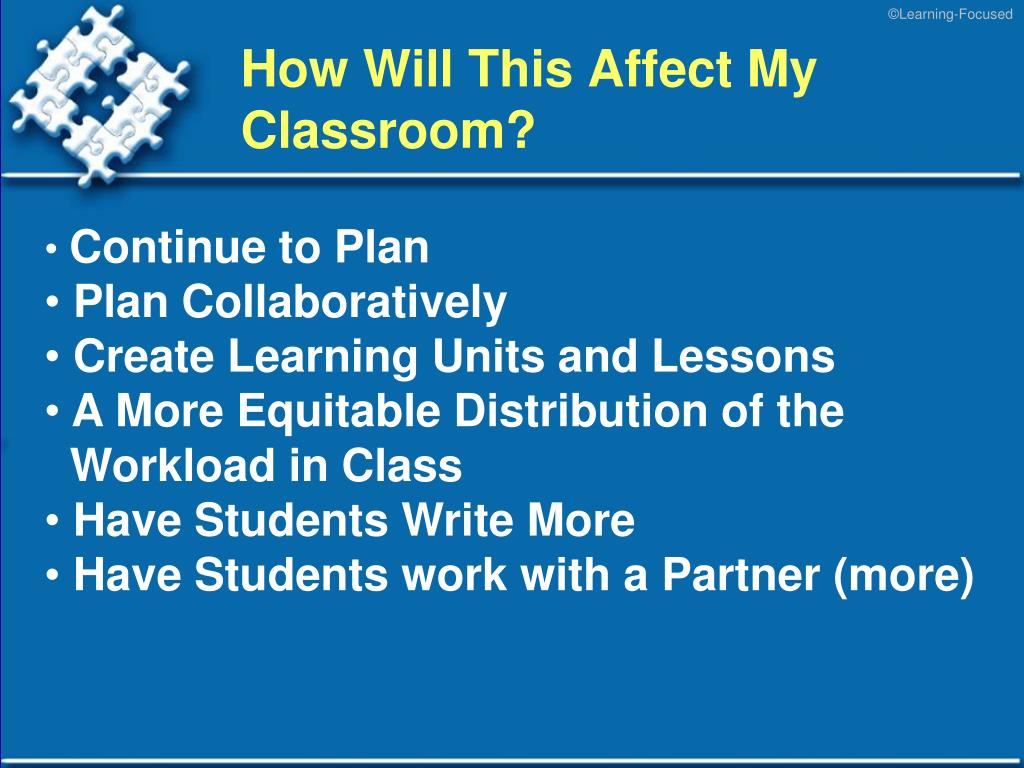 ©Learning-Focused

How Will This Affect My Classroom?

• Continue to Plan
• Plan Collaboratively
• Create Learning Units and Lessons
• A More Equitable Distribution of the Workload in Class
• Have Students Write More
• Have Students work with a Partner (more)